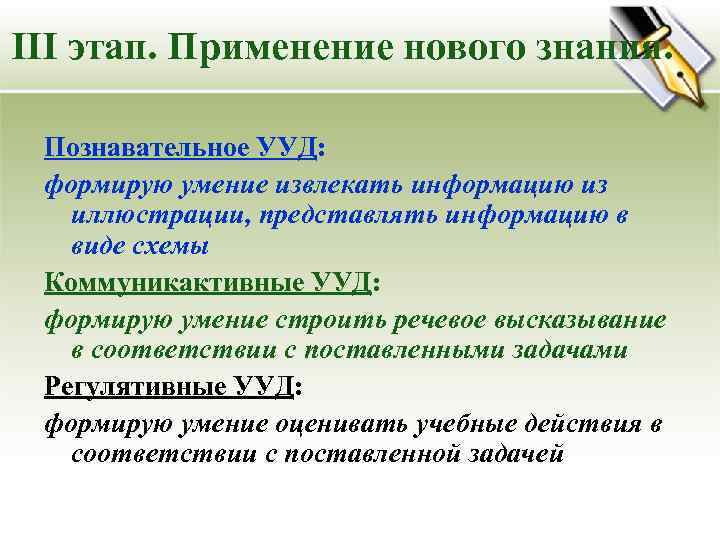 III этап. Применение нового знания.

Познавательное УУД:

формирую умение извлекать информацию из иллюстрации, представлять информацию в виде схемы

Коммуникактивные УУД:

формирую умение строить речевое высказывание в соответствии с поставленными задачами

Регулятивные УУД:

формирую умение оценивать учебные действия в соответствии с поставленной задачей